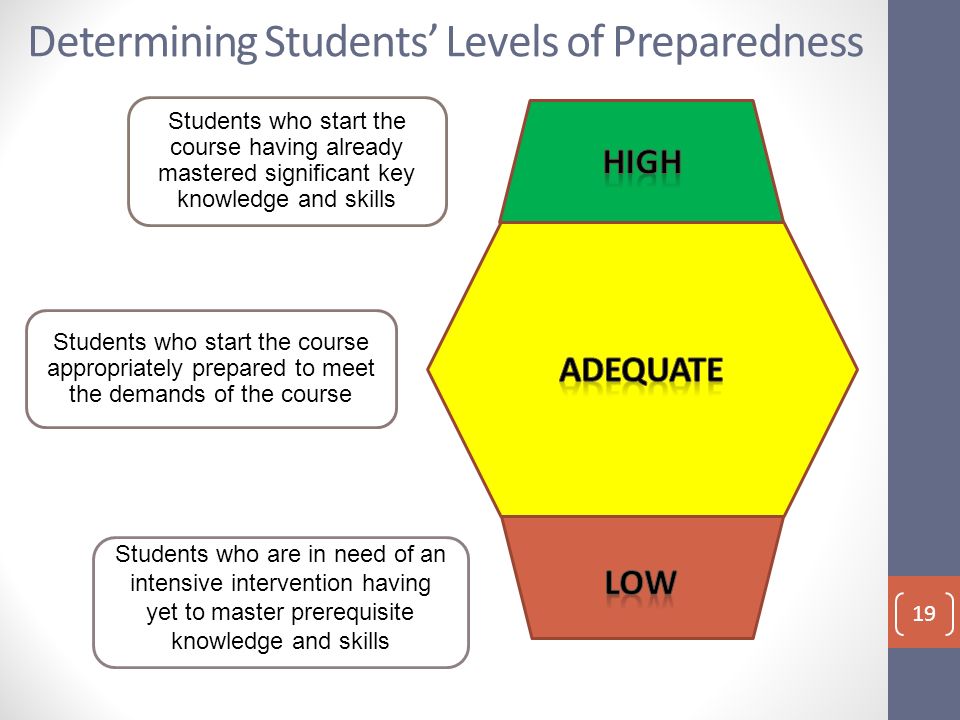 Determining Students' Levels of Preparedness

Students who start the course having already mastered significant key knowledge and skills

HIGH

Students who start the course appropriately prepared to meet the demands of the course

ADEQUATE

Students who are in need of an intensive intervention having yet to master prerequisite knowledge and skills

LOW

19